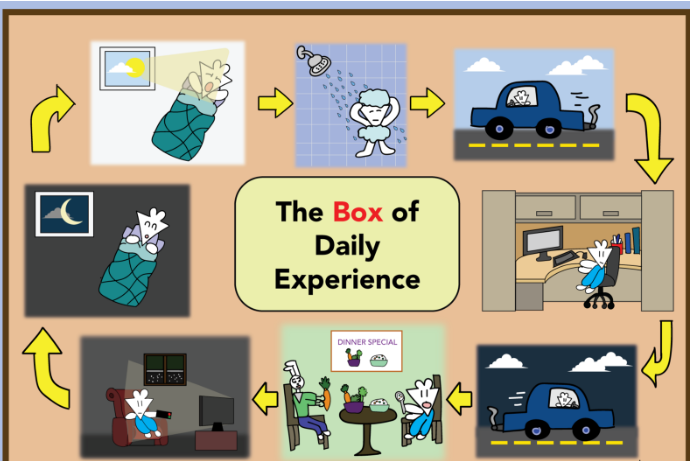 The Box of Daily Experience

DINNER SPECIAL